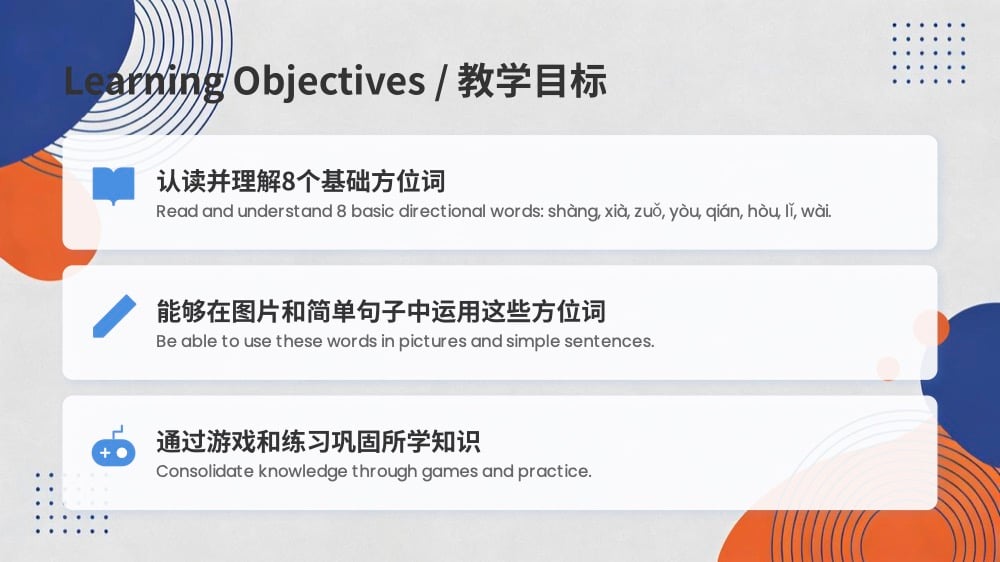 Learning Objectives / 教学目标

认读并理解8个基础方位词
Read and understand 8 basic directional words: shàng, xià, zuǒ, yòu, qián, hòu, lǐ, wài.

能够在图片和简单句子中运用这些方位词
Be able to use these words in pictures and simple sentences.

通过游戏和练习巩固所学知识
Consolidate knowledge through games and practice.